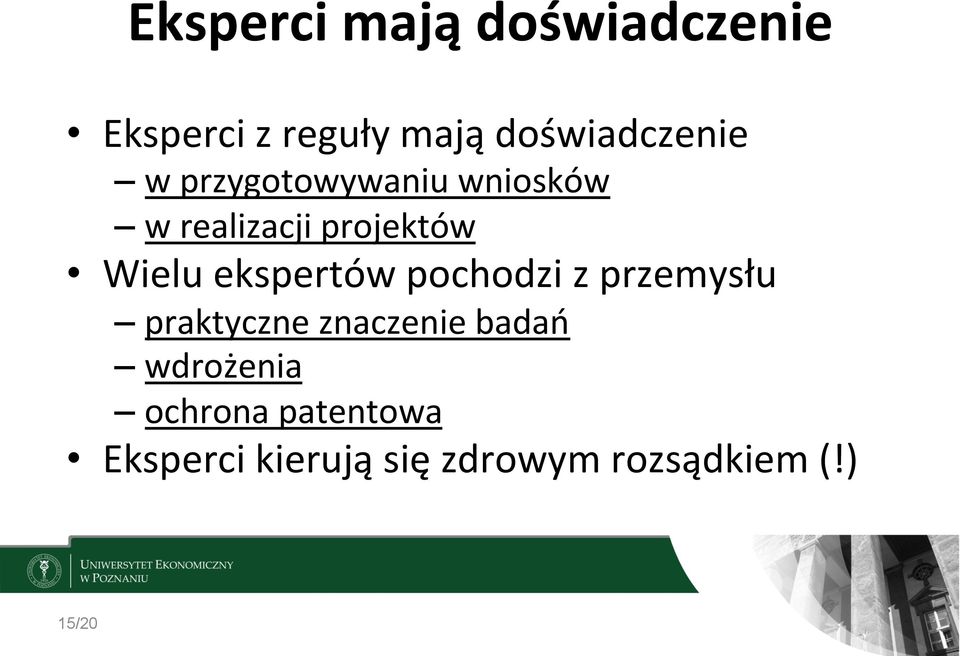 Eksperci mają doświadczenie

• Eksperci z reguły mają doświadczenie
– w przygotowywaniu wniosków
– w realizacji projektów
• Wielu ekspertów pochodzi z przemysłu
– praktyczne znaczenie badań
– wdrożenia
– ochrona patentowa
• Eksperci kierują się zdrowym rozsądkiem (!)

UNIWERSYTET EKONOMICZNY W POZNANIU

15/20